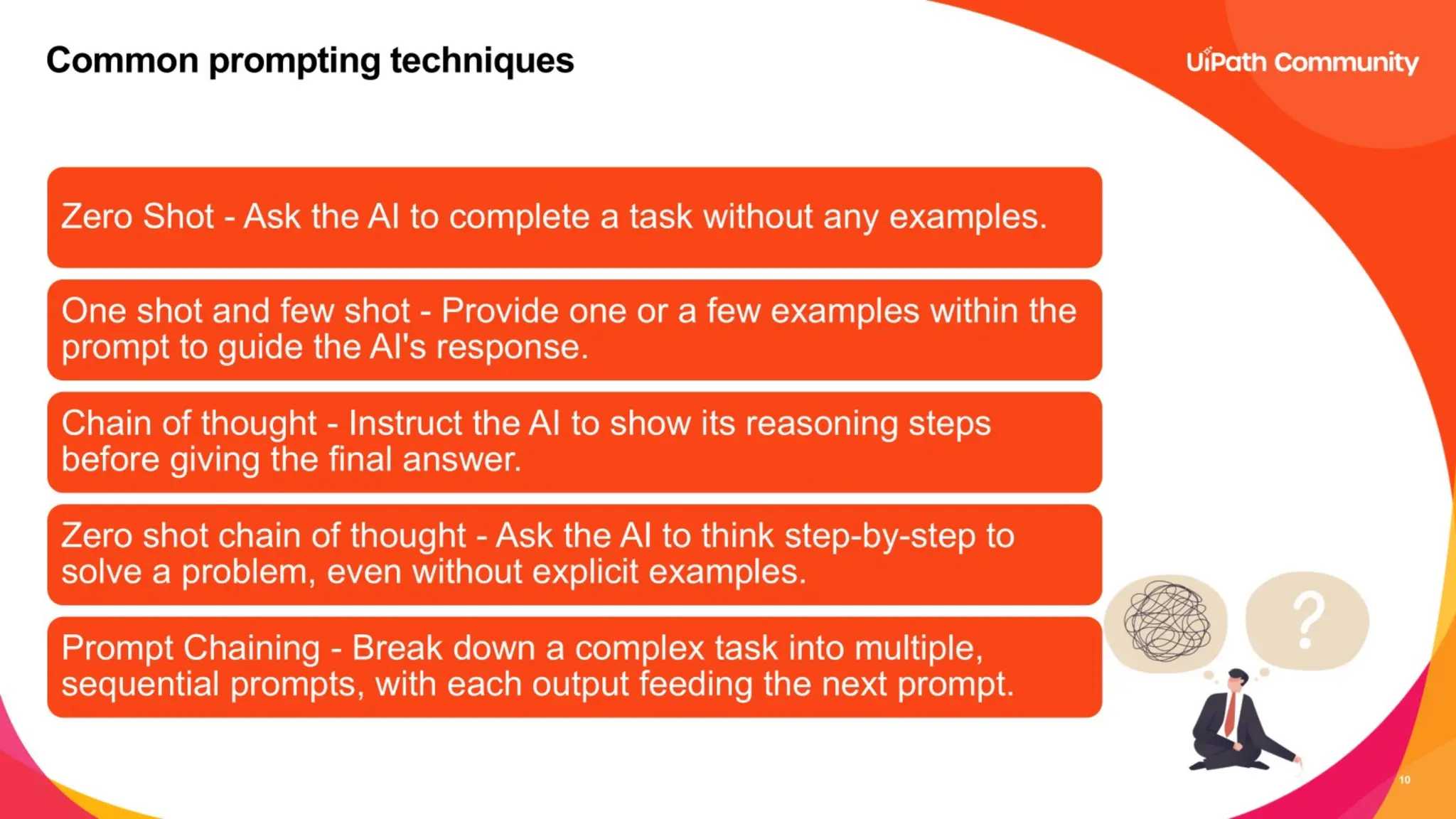 Common prompting techniques

UiPath Community

Zero Shot - Ask the AI to complete a task without any examples.

One shot and few shot - Provide one or a few examples within the prompt to guide the AI's response.

Chain of thought - Instruct the AI to show its reasoning steps before giving the final answer.

Zero shot chain of thought - Ask the AI to think step-by-step to solve a problem, even without explicit examples.

Prompt Chaining - Break down a complex task into multiple, sequential prompts, with each output feeding the next prompt.

?

10